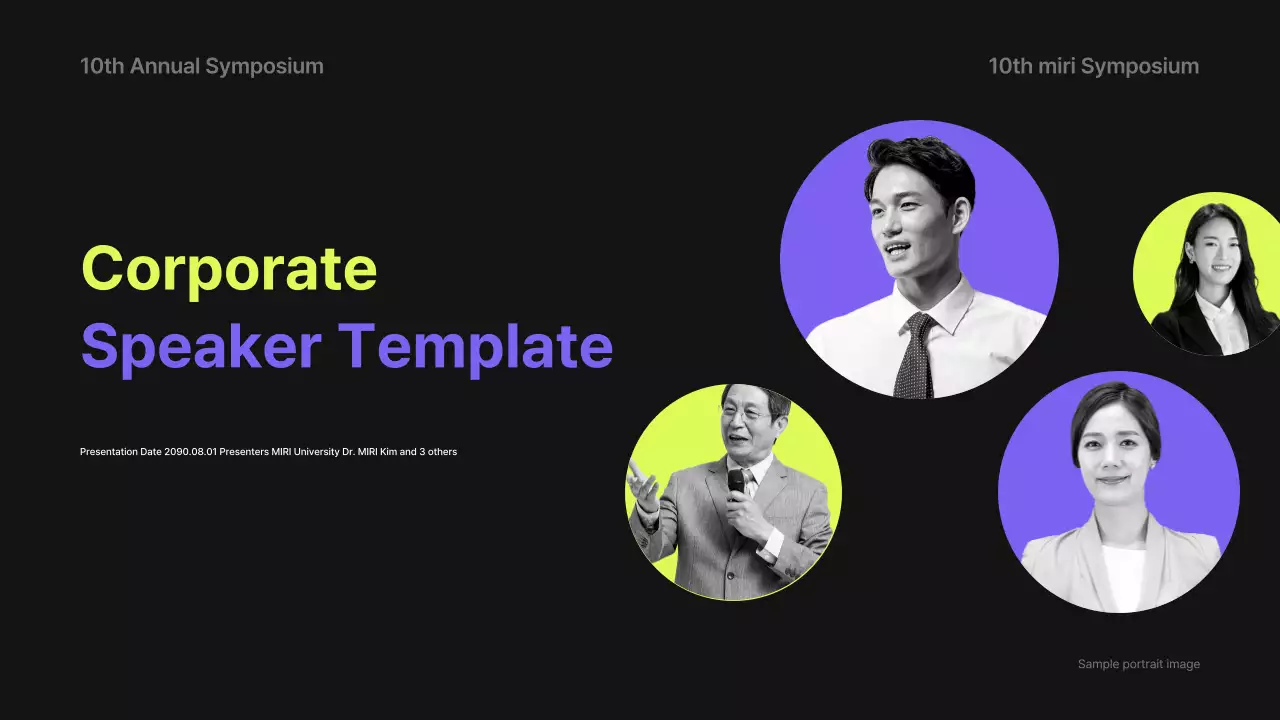 10th Annual Symposium

10th miri Symposium

Corporate
Speaker Template

Presentation Date 2090.08.01 Presenters MIRI University Dr. MIRI Kim and 3 others

Sample portrait image